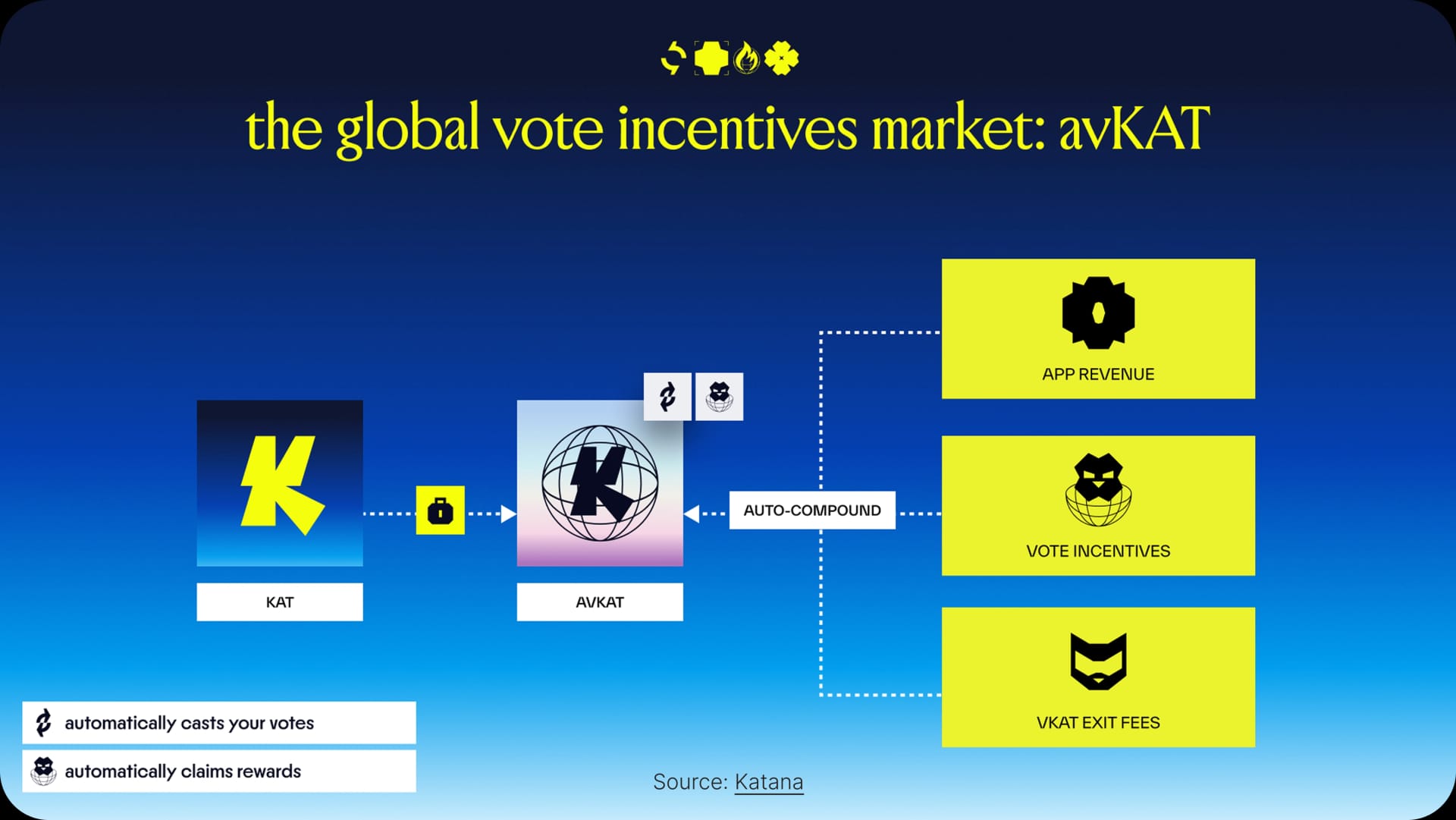 the global vote incentives market: avKAT

KAT

AVKAT

AUTO-COMPOUND

APP REVENUE

VOTE INCENTIVES

VKAT EXIT FEES

automatically casts your votes

automatically claims rewards

Source: Katana